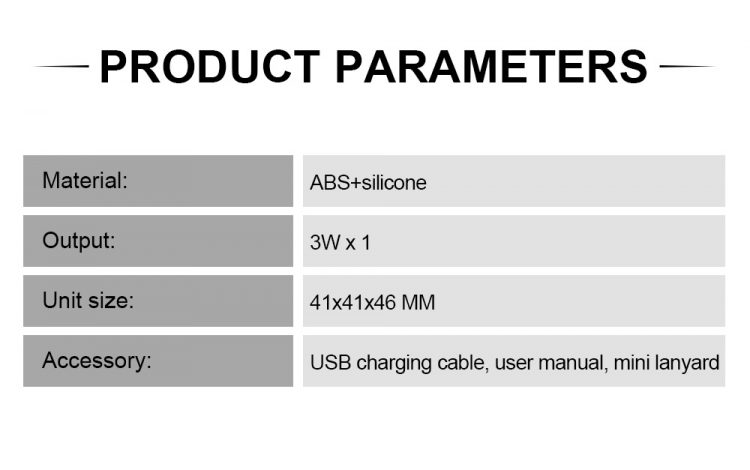 PRODUCT PARAMETERS

| Material: | ABS+silicone |
|---|---|
| Output: | 3W x 1 |
| Unit size: | 41x41x46 MM |
| Accessory: | USB charging cable, user manual, mini lanyard |